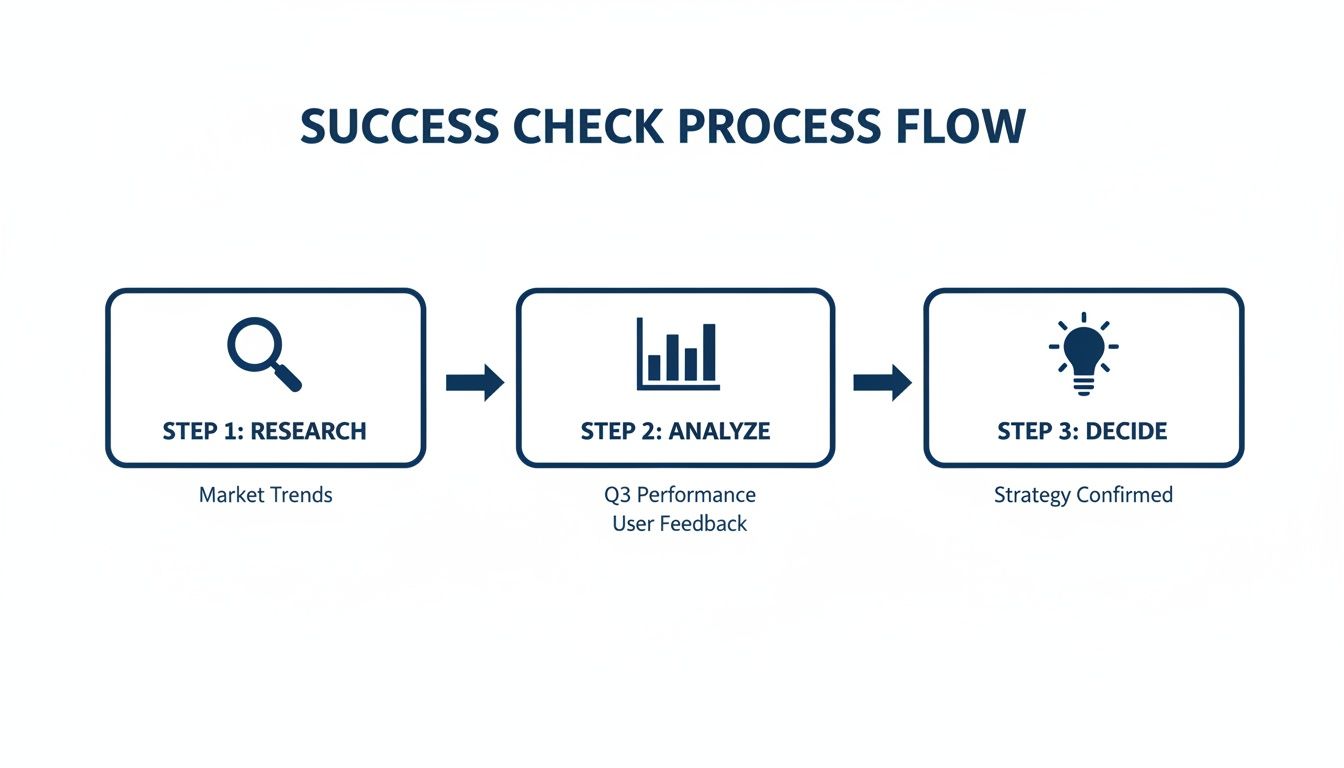 SUCCESS CHECK PROCESS FLOW

STEP 1: RESEARCH

Market Trends

STEP 2: ANALYZE

Q3 Performance
User Feedback

STEP 3: DECIDE

Strategy Confirmed